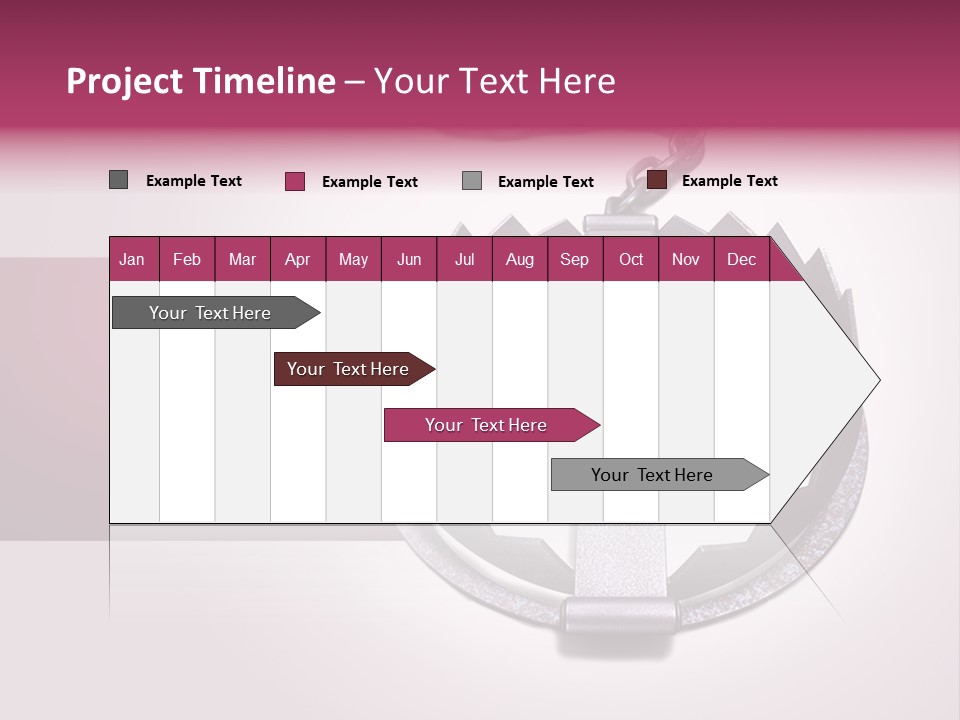 Project Timeline – Your Text Here

Example Text
Example Text
Example Text
Example Text

| Jan | Feb | Mar | Apr | May | Jun | Jul | Aug | Sep | Oct | Nov | Dec |
|---|---|---|---|---|---|---|---|---|---|---|---|

Your Text Here

Your Text Here

Your Text Here

Your Text Here